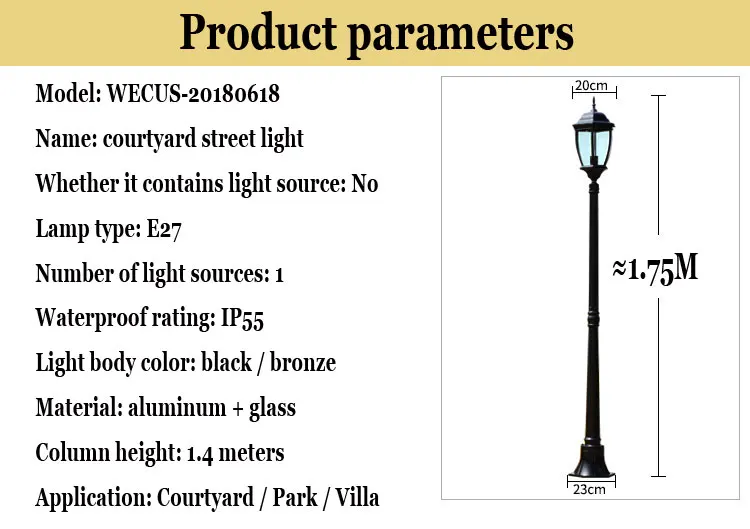 Product parameters

Model: WECUS-20180618

Name: courtyard street light

Whether it contains light source: No

Lamp type: E27

Number of light sources: 1

Waterproof rating: IP55

Light body color: black / bronze

Material: aluminum + glass

Column height: 1.4 meters

Application: Courtyard / Park / Villa

20cm

≈1.75M

23cm